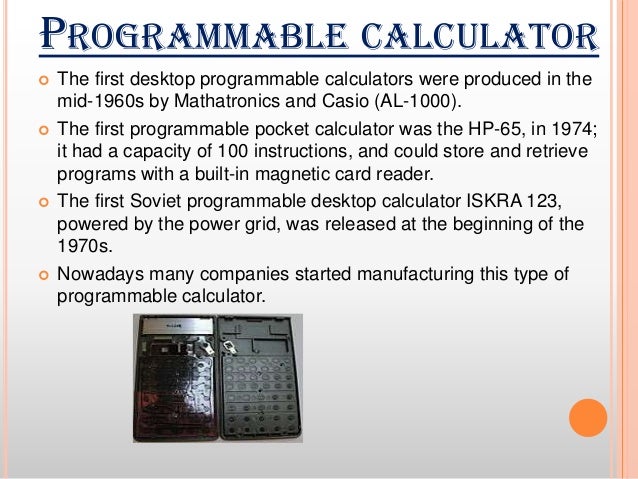 PROGRAMMABLE CALCULATOR

The first desktop programmable calculators were produced in the mid-1960s by Mathatronics and Casio (AL-1000).

The first programmable pocket calculator was the HP-65, in 1974; it had a capacity of 100 instructions, and could store and retrieve programs with a built-in magnetic card reader.

The first Soviet programmable desktop calculator ISKRA 123, powered by the power grid, was released at the beginning of the 1970s.

Nowadays many companies started manufacturing this type of programmable calculator.